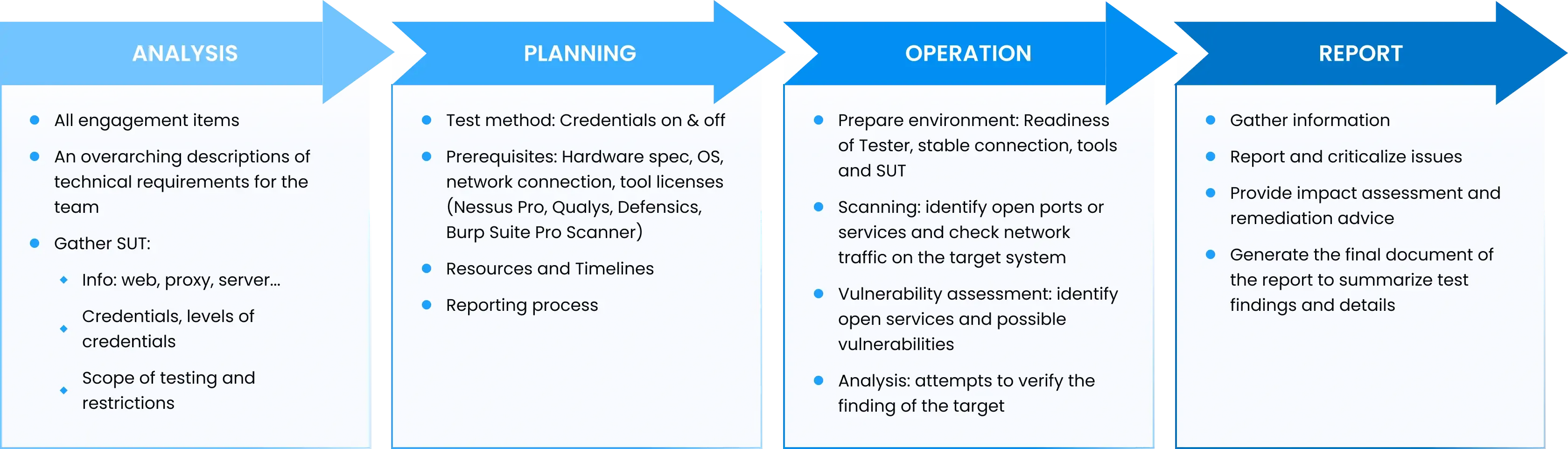 ANALYSIS

- All engagement items
- An overarching descriptions of technical requirements for the team
- Gather SUT:
  - Info: web, proxy, server...
  - Credentials, levels of credentials
  - Scope of testing and restrictions

PLANNING

- Test method: Credentials on & off
- Prerequisites: Hardware spec, OS, network connection, tool licenses (Nessus Pro, Qualys, Defensics, Burp Suite Pro Scanner)
- Resources and Timelines
- Reporting process

OPERATION

- Prepare environment: Readiness of Tester, stable connection, tools and SUT
- Scanning: identify open ports or services and check network traffic on the target system
- Vulnerability assessment: identify open services and possible vulnerabilities
- Analysis: attempts to verify the finding of the target

REPORT

- Gather information
- Report and criticalize issues
- Provide impact assessment and remediation advice
- Generate the final document of the report to summarize test findings and details